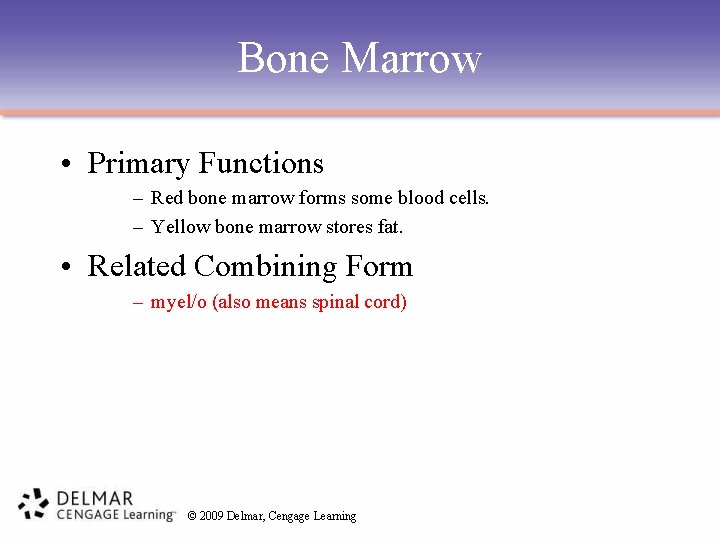 Bone Marrow

• Primary Functions

– Red bone marrow forms some blood cells.

– Yellow bone marrow stores fat.

• Related Combining Form

– myel/o (also means spinal cord)

DELMAR
CENGAGE Learning™

© 2009 Delmar, Cengage Learning